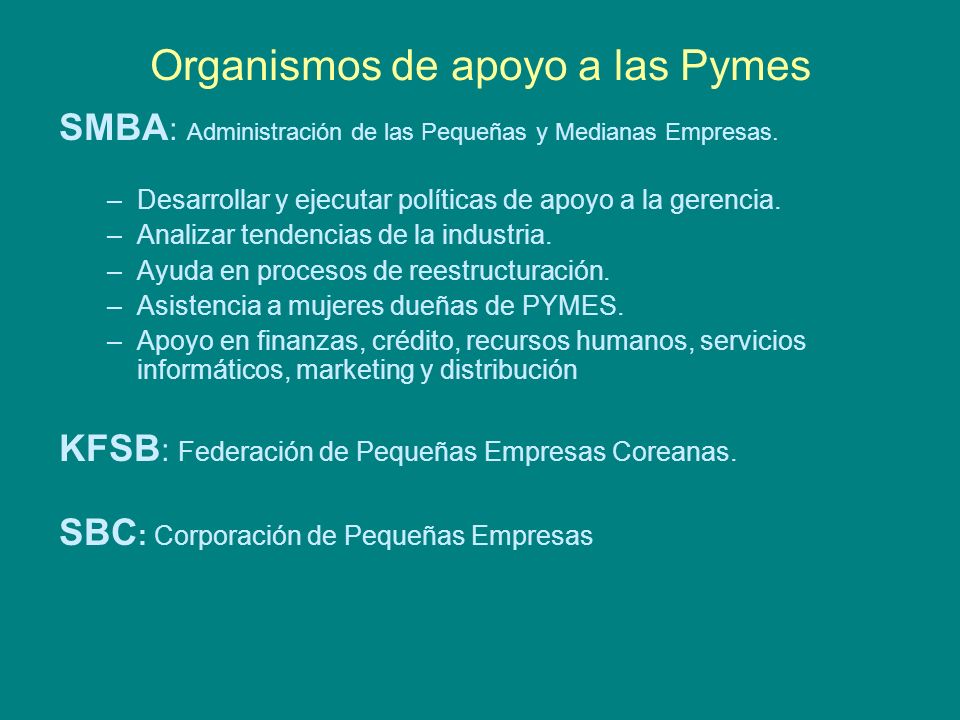 Organismos de apoyo a las Pymes

SMBA: Administración de las Pequeñas y Medianas Empresas.

– Desarrollar y ejecutar políticas de apoyo a la gerencia.
– Analizar tendencias de la industria.
– Ayuda en procesos de reestructuración.
– Asistencia a mujeres dueñas de PYMES.
– Apoyo en finanzas, crédito, recursos humanos, servicios informáticos, marketing y distribución

KFSB: Federación de Pequeñas Empresas Coreanas.

SBC: Corporación de Pequeñas Empresas